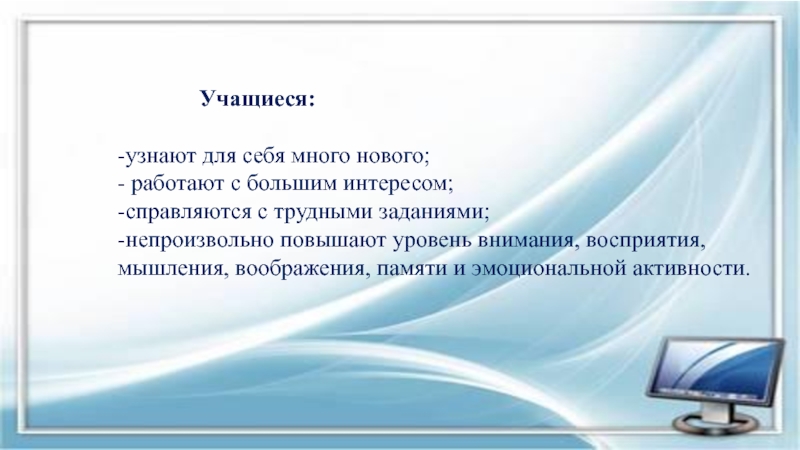 Учащиеся:

-узнают для себя много нового;
- работают с большим интересом;
-справляются с трудными заданиями;
-непроизвольно повышают уровень внимания, восприятия, мышления, воображения, памяти и эмоциональной активности.